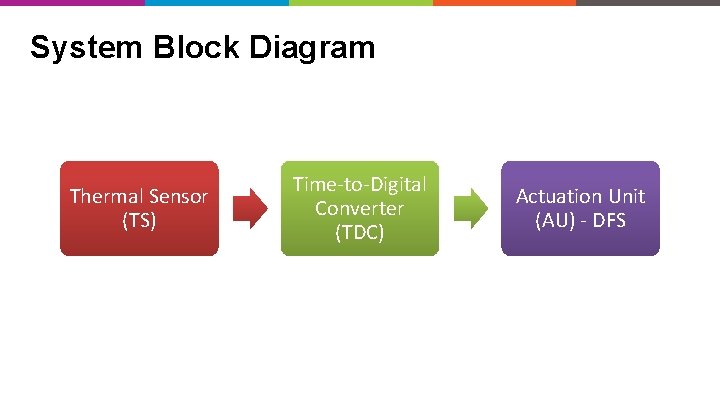 System Block Diagram

Thermal Sensor (TS)

Time-to-Digital Converter (TDC)

Actuation Unit (AU) - DFS